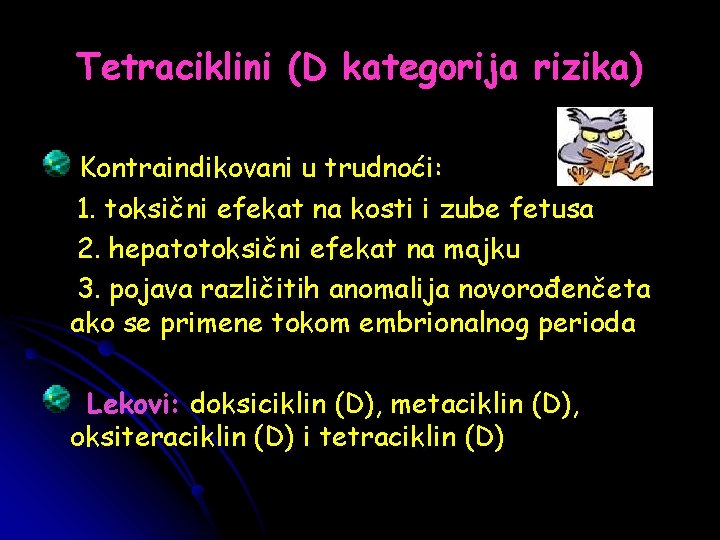 Tetraciklini (D kategorija rizika)

Kontraindikovani u trudnoći:
1. toksični efekat na kosti i zube fetusa
2. hepatotoksični efekat na majku
3. pojava različitih anomalija novorođenčeta ako se primene tokom embrionalnog perioda

Lekovi: doksiciklin (D), metaciklin (D), oksiteraciklin (D) i tetraciklin (D)